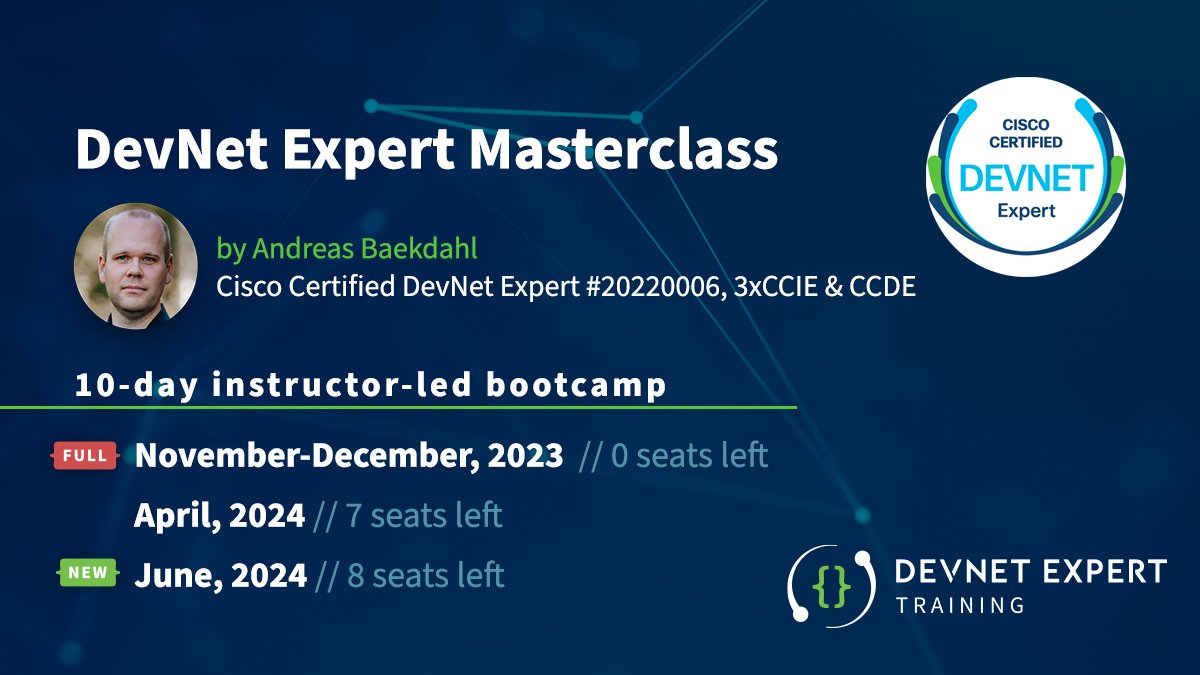 DevNet Expert Masterclass

CISCO CERTIFIED DEVNET Expert

by Andreas Baekdahl
Cisco Certified DevNet Expert #20220006, 3xCCIE & CCDE

10-day instructor-led bootcamp

FULL November-December, 2023 // 0 seats left

April, 2024 // 7 seats left

NEW June, 2024 // 8 seats left

{} DEVNET EXPERT TRAINING